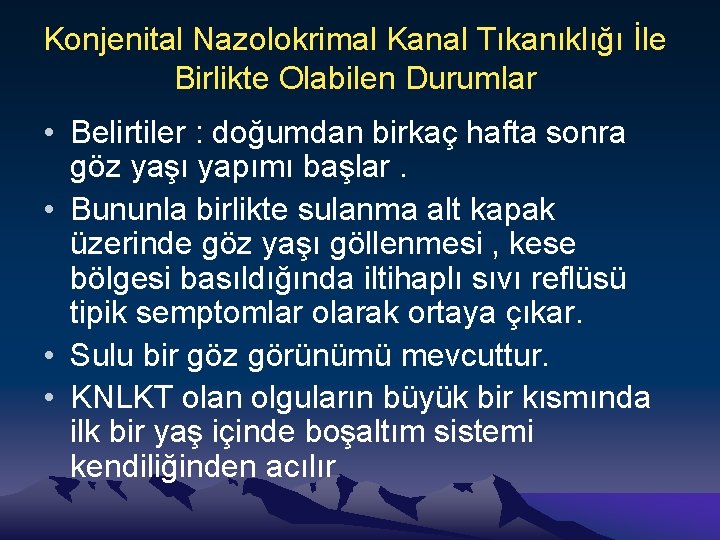 Konjenital Nazolokrimal Kanal Tıkanıklığı İle Birlikte Olabilen Durumlar

• Belirtiler : doğumdan birkaç hafta sonra göz yaşı yapımı başlar .

• Bununla birlikte sulanma alt kapak üzerinde göz yaşı göllenmesi , kese bölgesi basıldığında iltihaplı sıvı reflüsü tipik semptomlar olarak ortaya çıkar.

• Sulu bir göz görünümü mevcuttur.

• KNLKT olan olguların büyük bir kısmında ilk bir yaş içinde boşaltım sistemi kendiliğinden acılır